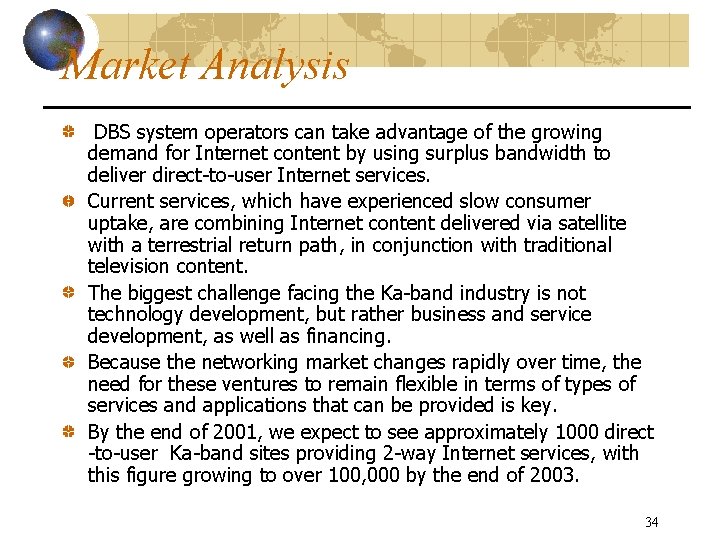 Market Analysis

DBS system operators can take advantage of the growing demand for Internet content by using surplus bandwidth to deliver direct-to-user Internet services.

Current services, which have experienced slow consumer uptake, are combining Internet content delivered via satellite with a terrestrial return path, in conjunction with traditional television content.

The biggest challenge facing the Ka-band industry is not technology development, but rather business and service development, as well as financing.

Because the networking market changes rapidly over time, the need for these ventures to remain flexible in terms of types of services and applications that can be provided is key.

By the end of 2001, we expect to see approximately 1000 direct -to-user Ka-band sites providing 2-way Internet services, with this figure growing to over 100,000 by the end of 2003.

34